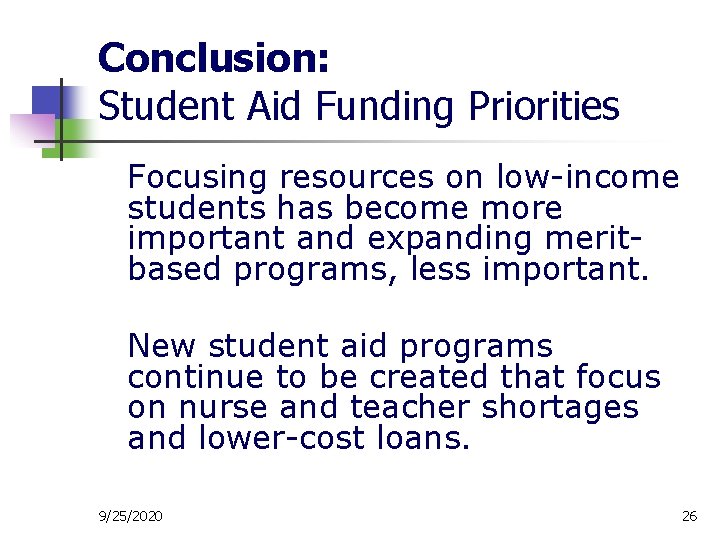 Conclusion:
Student Aid Funding Priorities

Focusing resources on low-income students has become more important and expanding merit-based programs, less important.

New student aid programs continue to be created that focus on nurse and teacher shortages and lower-cost loans.

9/25/2020

26